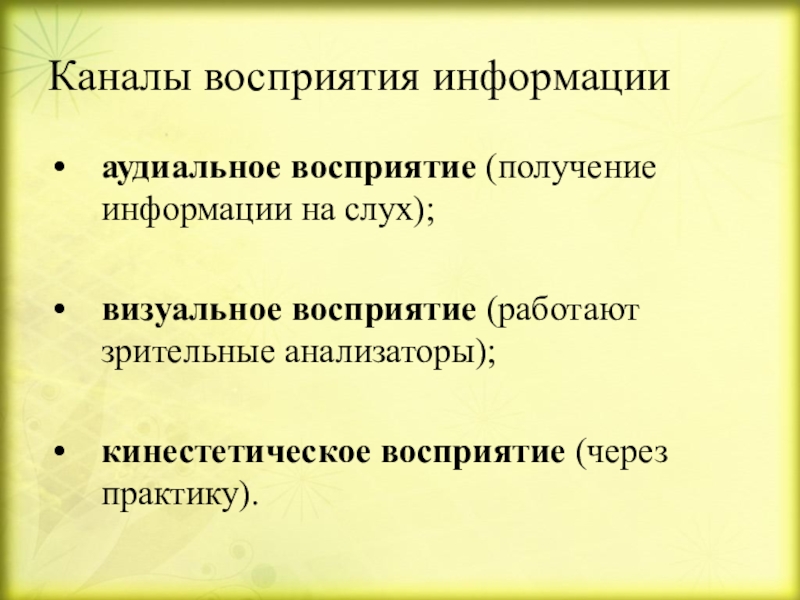 Каналы восприятия информации

• аудиальное восприятие (получение информации на слух);

• визуальное восприятие (работают зрительные анализаторы);

• кинестетическое восприятие (через практику).